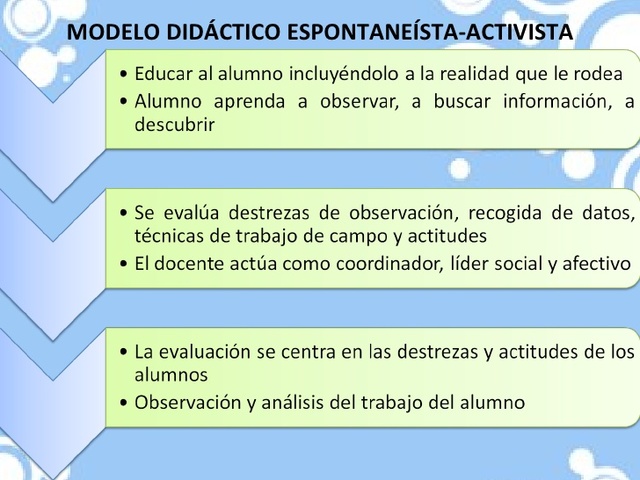 MODELO DIDÁCTICO ESPONTANEÍSTA-ACTIVISTA

• Educar al alumno incluyéndolo a la realidad que le rodea
• Alumno aprenda a observar, a buscar información, a descubrir

• Se evalúa destrezas de observación, recogida de datos, técnicas de trabajo de campo y actitudes
• El docente actúa como coordinador, líder social y afectivo

• La evaluación se centra en las destrezas y actitudes de los alumnos
• Observación y análisis del trabajo del alumno